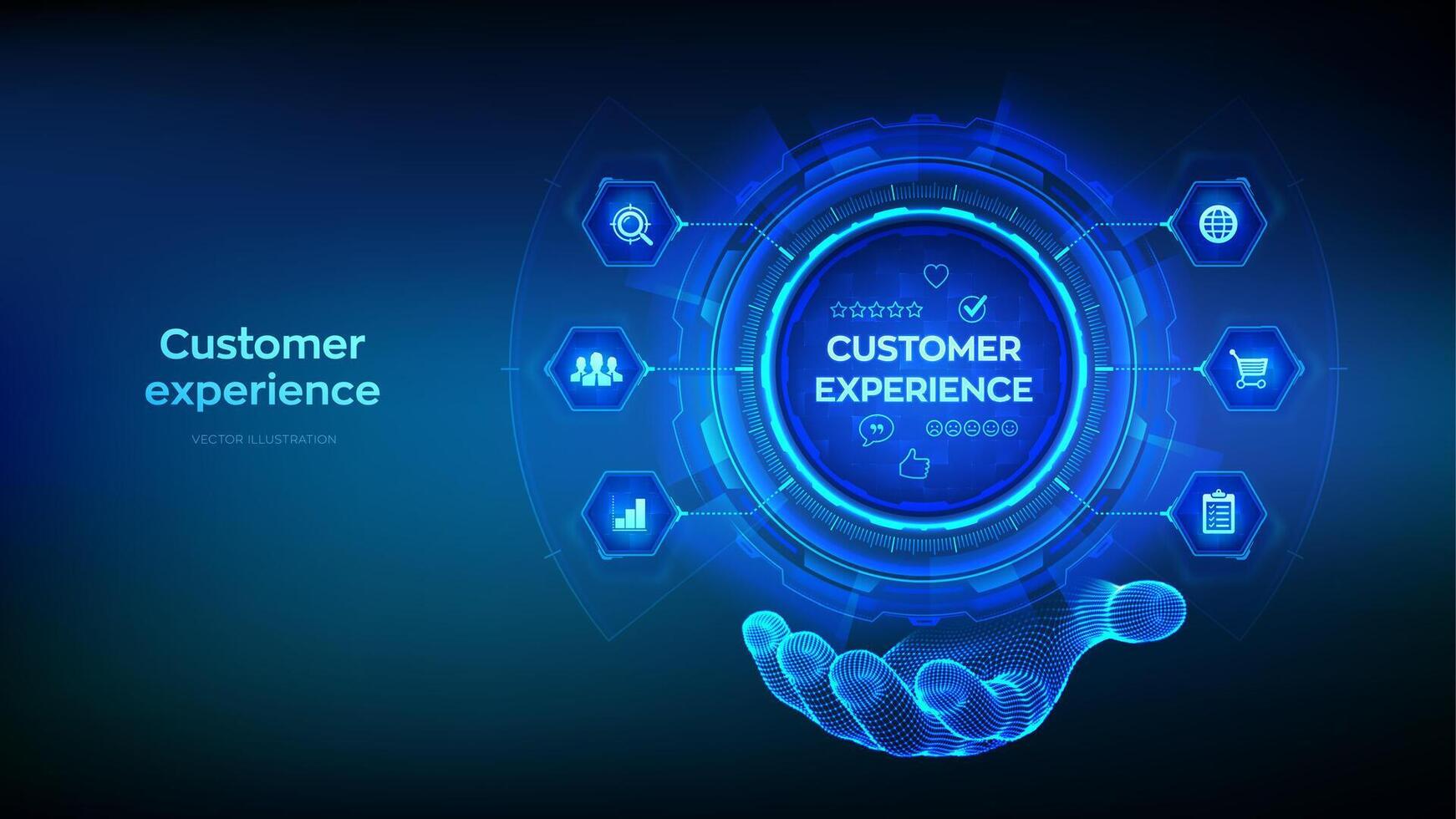 Customer experience

VECTOR ILLUSTRATION

CUSTOMER EXPERIENCE